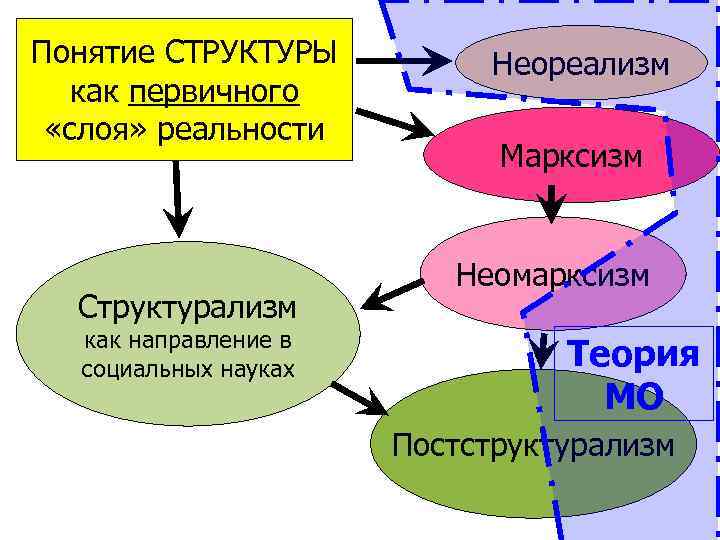 Понятие СТРУКТУРЫ как первичного «слоя» реальности

Неореализм

Марксизм

Неомарксизм

Структурализм
как направление в социальных науках

Теория МО

Постструктурализм